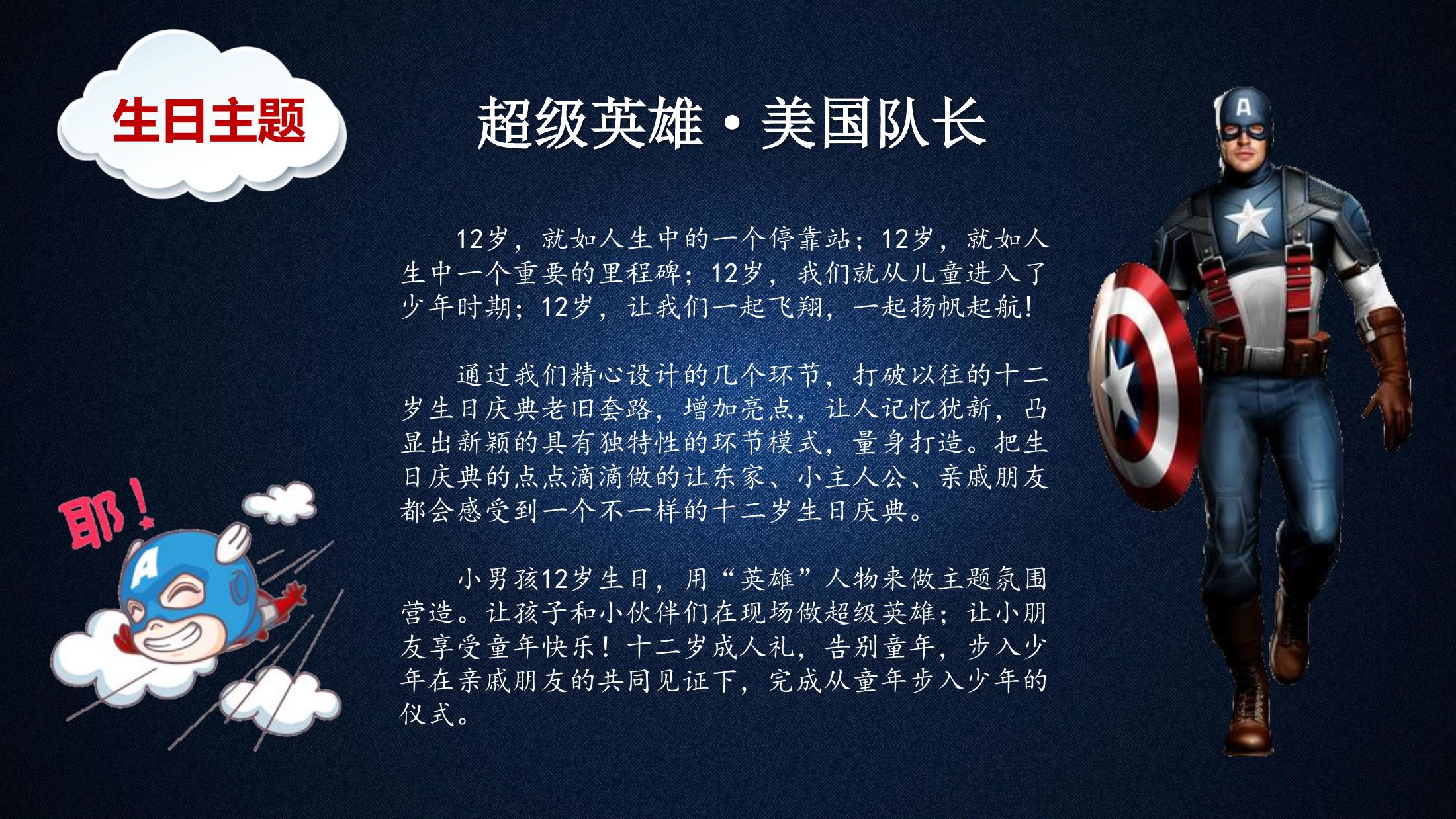 生日主题

超级英雄·美国队长

12岁，就如人生中的一个停靠站；12岁，就如人生中一个重要的里程碑；12岁，我们就从儿童进入了少年时期；12岁，让我们一起飞翔，一起扬帆起航！

通过我们精心设计的几个环节，打破以往的十二岁生日庆典老旧套路，增加亮点，让人记忆犹新，凸显出新颖的具有独特性的环节模式，量身打造。把生日庆典的点点滴滴做的让东家、小主人公、亲戚朋友都会感受到一个不一样的十二岁生日庆典。

小男孩12岁生日，用“英雄”人物来做主题氛围营造。让孩子和小伙伴们在现场做超级英雄；让小朋友享受童年快乐！十二岁成人礼，告别童年，步入少年在亲戚朋友的共同见证下，完成从童年步入少年的仪式。

耶！

A

A